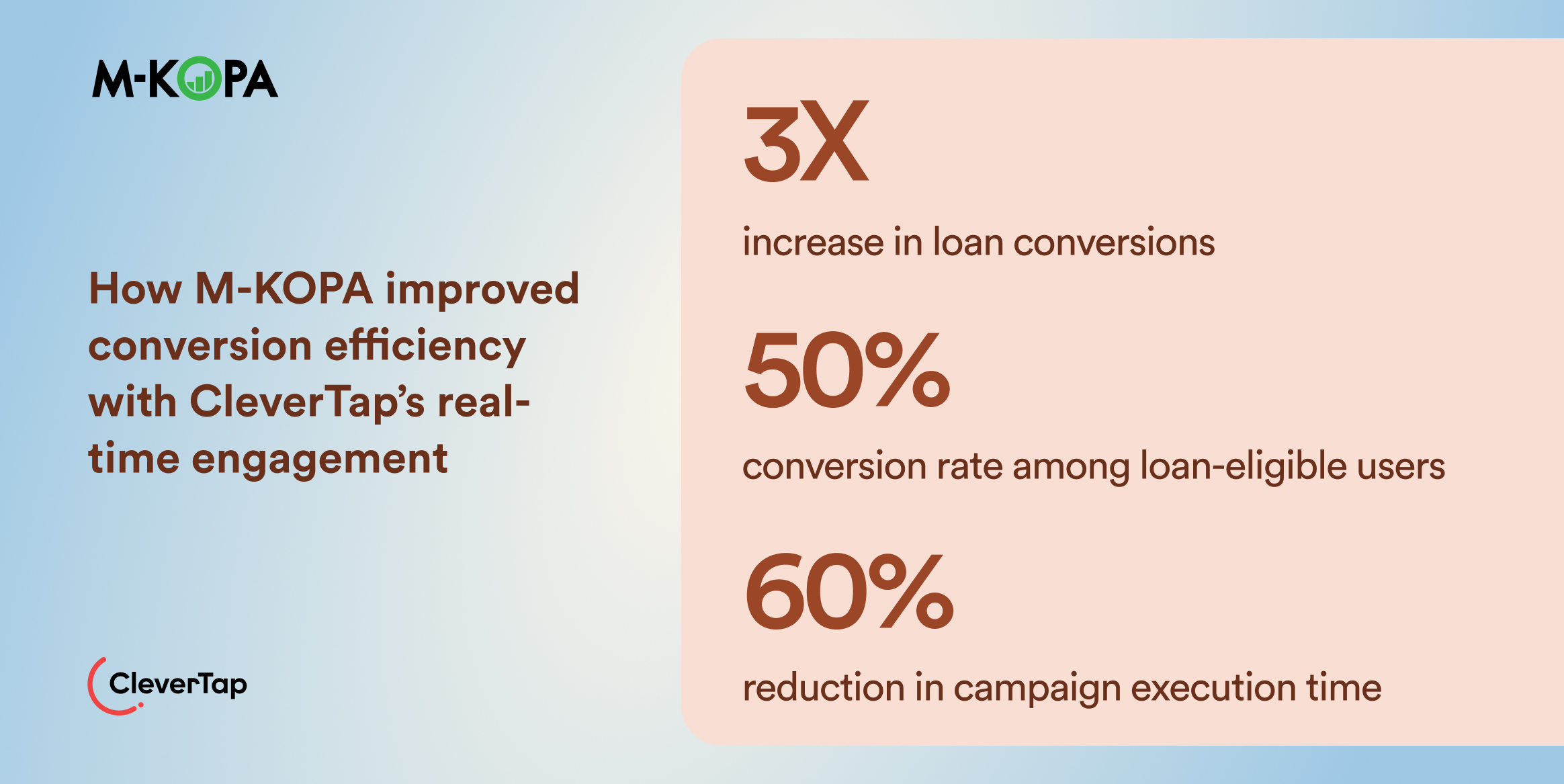 M-KOPA

How M-KOPA improved conversion efficiency with CleverTap's real-time engagement

CleverTap

3X

increase in loan conversions

50%

conversion rate among loan-eligible users

60%

reduction in campaign execution time